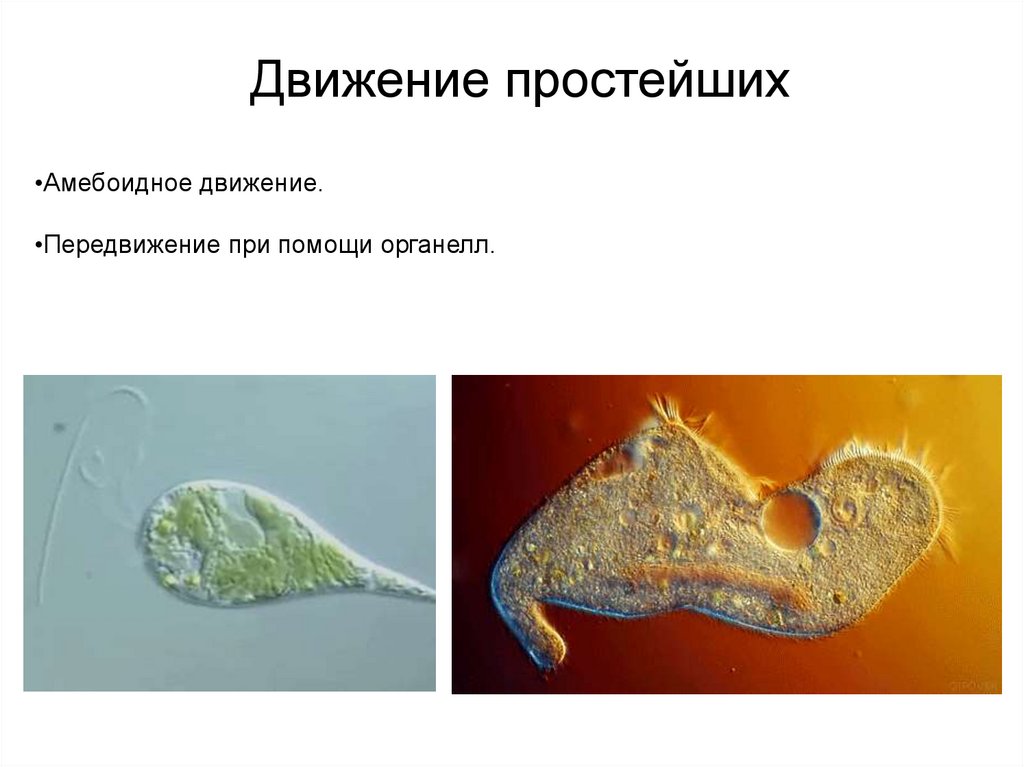 Движение простейших

•Амебоидное движение.

•Передвижение при помощи органелл.